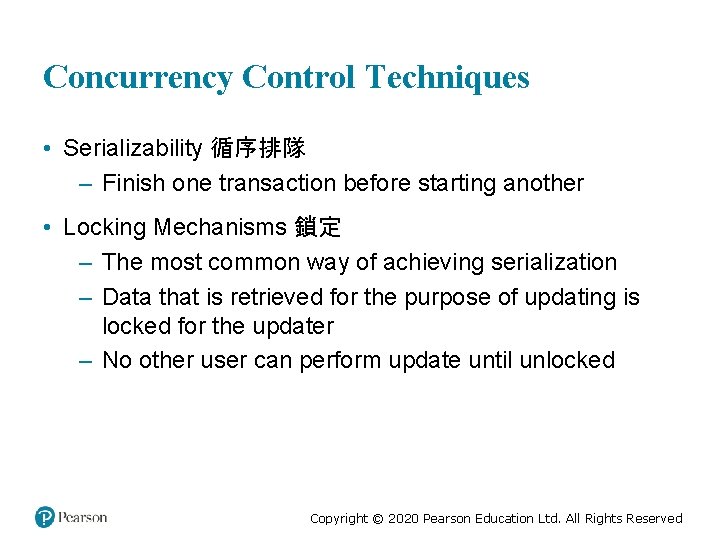 Concurrency Control Techniques

• Serializability 循序排隊
– Finish one transaction before starting another

• Locking Mechanisms 鎖定
– The most common way of achieving serialization
– Data that is retrieved for the purpose of updating is locked for the updater
– No other user can perform update until unlocked

Pearson

Copyright © 2020 Pearson Education Ltd. All Rights Reserved